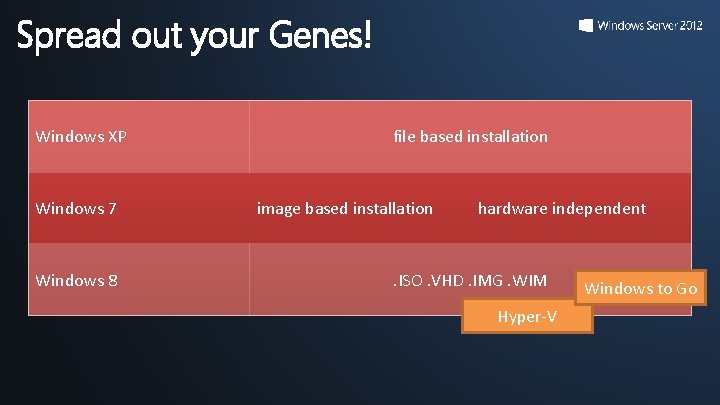 Spread out your Genes!

Windows Server 2012

| Windows XP | file based installation |
|---|---|
| Windows 7 | image based installation hardware independent |
| Windows 8 | .ISO .VHD .IMG .WIM |

Windows to Go

Hyper-V